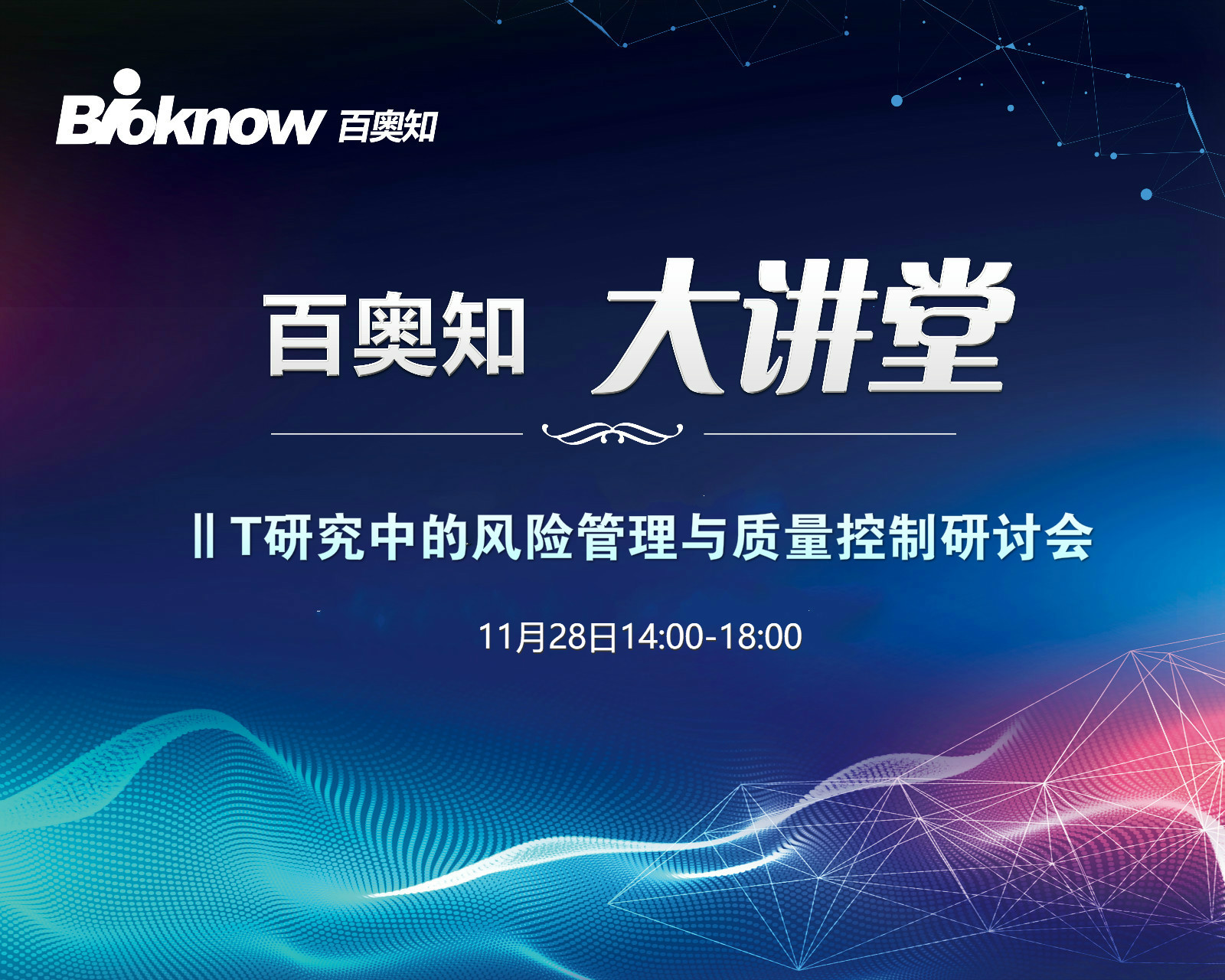 Bioknow 百奥知

百奥知 大讲堂

IIT研究中的风险管理与质量控制研讨会

11月28日14:00-18:00